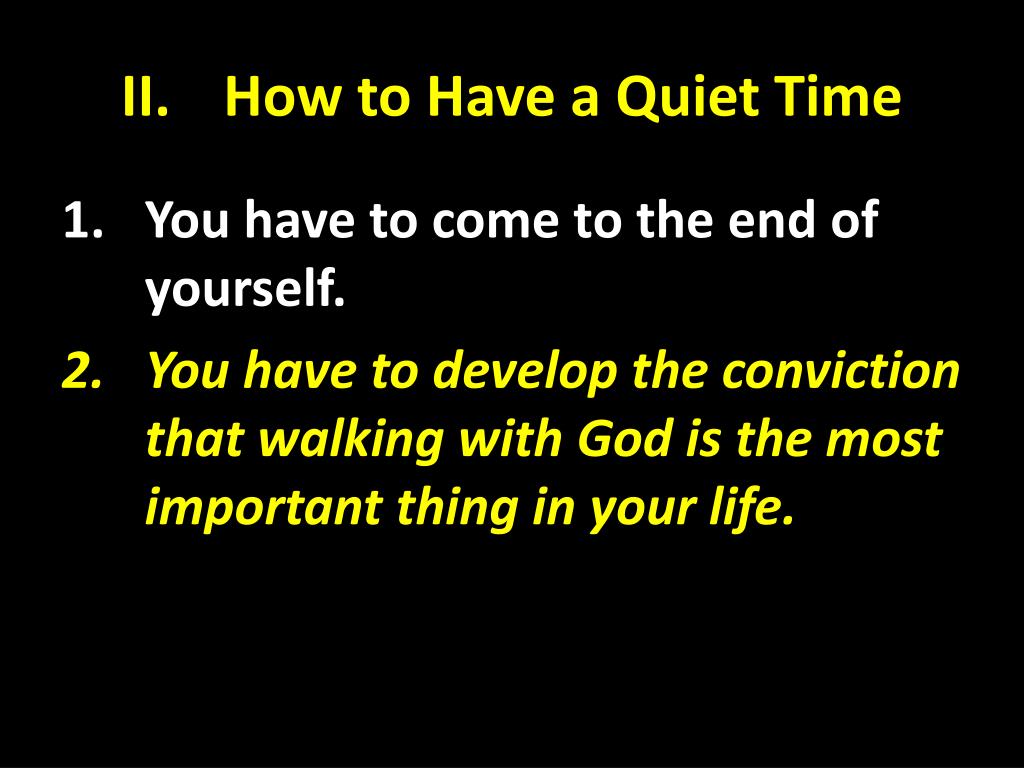 II. How to Have a Quiet Time

1. You have to come to the end of yourself.

2. You have to develop the conviction that walking with God is the most important thing in your life.